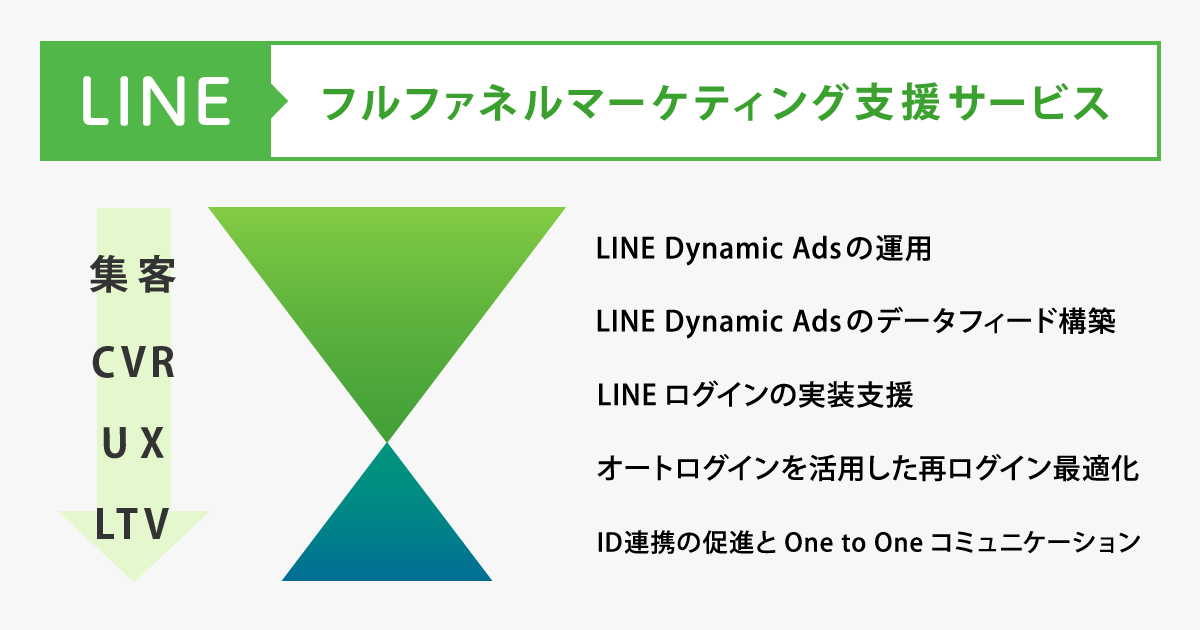 LINE フルファネルマーケティング支援サービス

集客

CVR

UX

LTV

LINE Dynamic Adsの運用

LINE Dynamic Adsのデータフィード構築

LINE ログインの実装支援

オートログインを活用した再ログイン最適化

ID連携の促進と One to One コミュニケーション